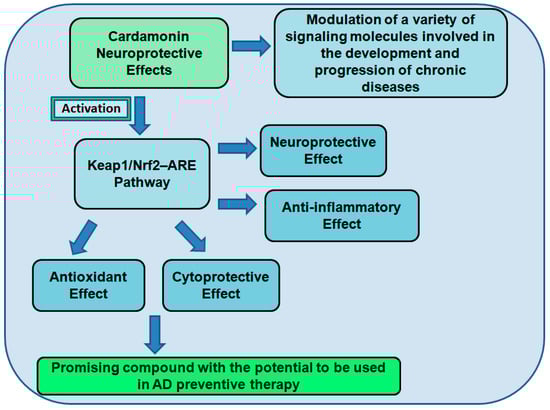 Cardamonin Neuroprotective Effects

Modulation of a variety of signaling molecules involved in the development and progression of chronic diseases

Activation

Keap1/Nrf2–ARE Pathway

Neuroprotective Effect

Anti-inflammatory Effect

Antioxidant Effect

Cytoprotective Effect

Promising compound with the potential to be used in AD preventive therapy